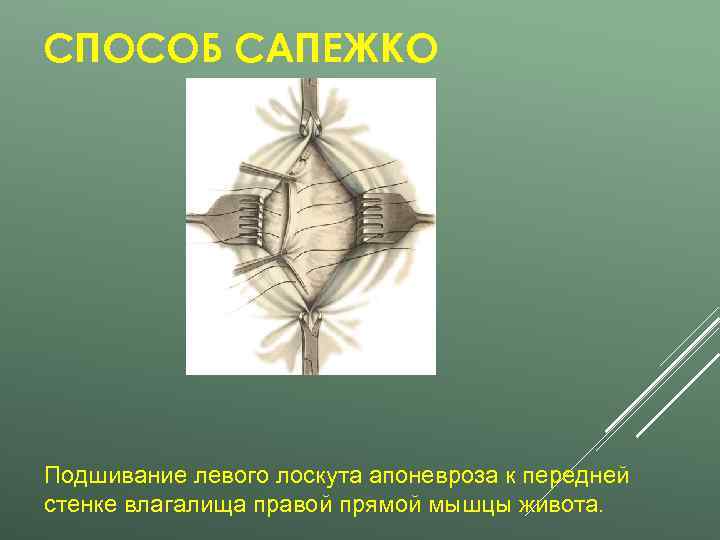 СПОСОБ САПЕЖКО

Подшивание левого лоскута апоневроза к передней стенке влагалища правой прямой мышцы живота.